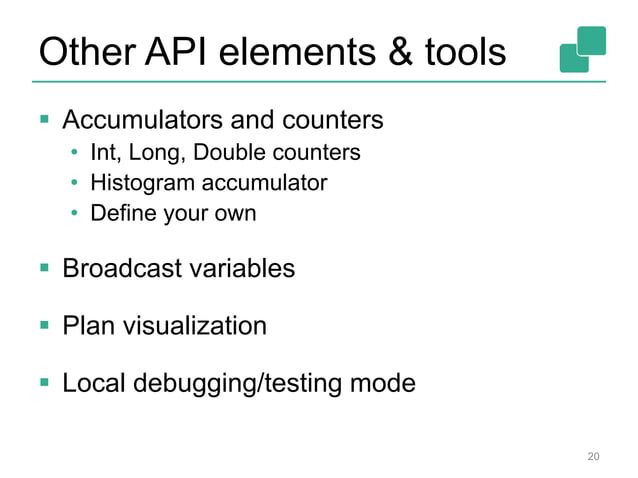 Other API elements & tools

▪ Accumulators and counters
• Int, Long, Double counters
• Histogram accumulator
• Define your own

▪ Broadcast variables

▪ Plan visualization

▪ Local debugging/testing mode

20